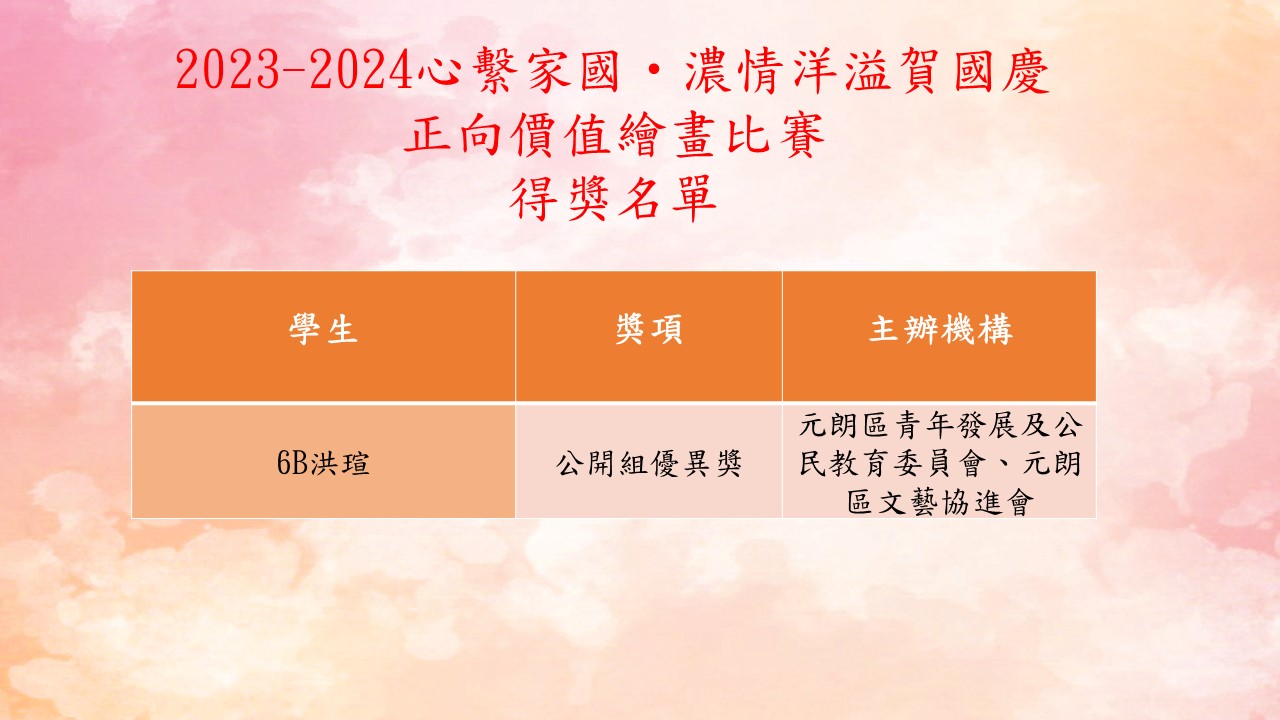 2023-2024心繫家國・濃情洋溢賀國慶
正向價值繪畫比賽
得獎名單

| 學生 | 獎項 | 主辦機構 |
|---|---|---|
| 6B洪瑄 | 公開組優異獎 | 元朗區青年發展及公民教育委員會、元朗區文藝協進會 |